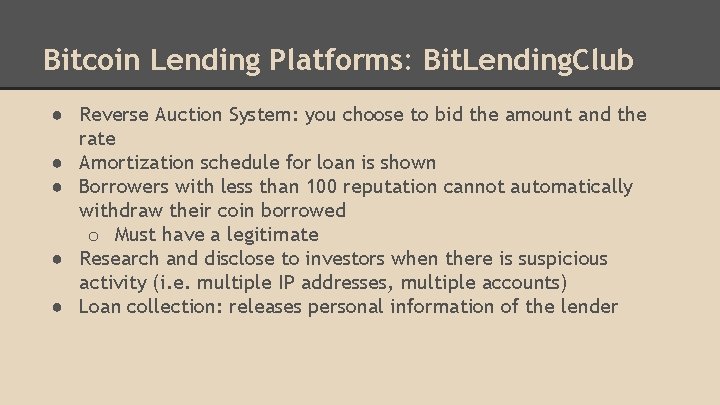 Bitcoin Lending Platforms: BitLendingClub

● Reverse Auction System: you choose to bid the amount and the rate
● Amortization schedule for loan is shown
● Borrowers with less than 100 reputation cannot automatically withdraw their coin borrowed
  ○ Must have a legitimate
● Research and disclose to investors when there is suspicious activity (i.e. multiple IP addresses, multiple accounts)
● Loan collection: releases personal information of the lender